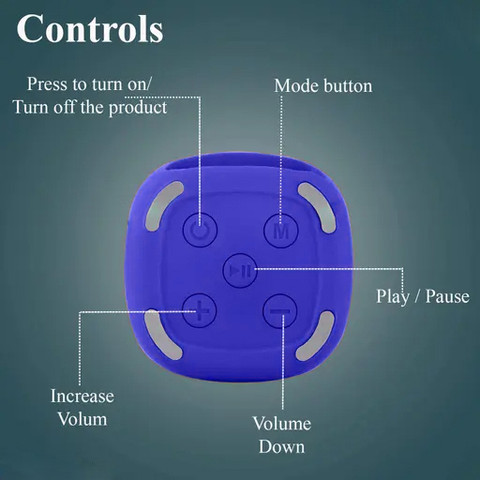 Controls

Press to turn on/
Turn off the product

Mode button

M

Play / Pause

Increase
Volum

Volume
Down